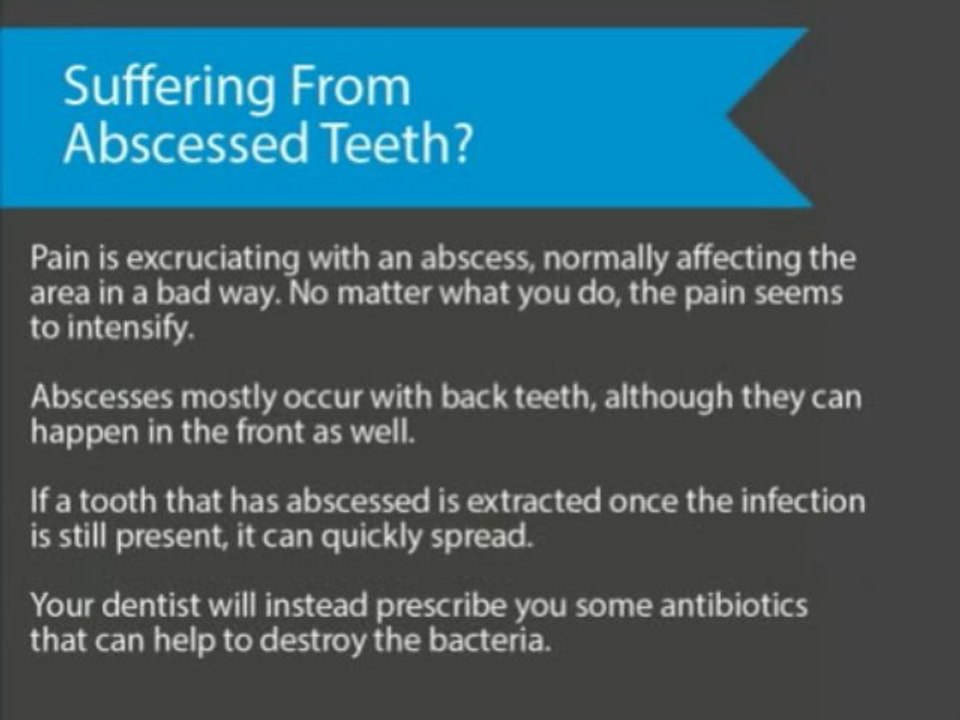 Suffering From Abscessed Teeth?

Pain is excruciating with an abscess, normally affecting the area in a bad way. No matter what you do, the pain seems to intensify.

Abscesses mostly occur with back teeth, although they can happen in the front as well.

If a tooth that has abscessed is extracted once the infection is still present, it can quickly spread.

Your dentist will instead prescribe you some antibiotics that can help to destroy the bacteria.